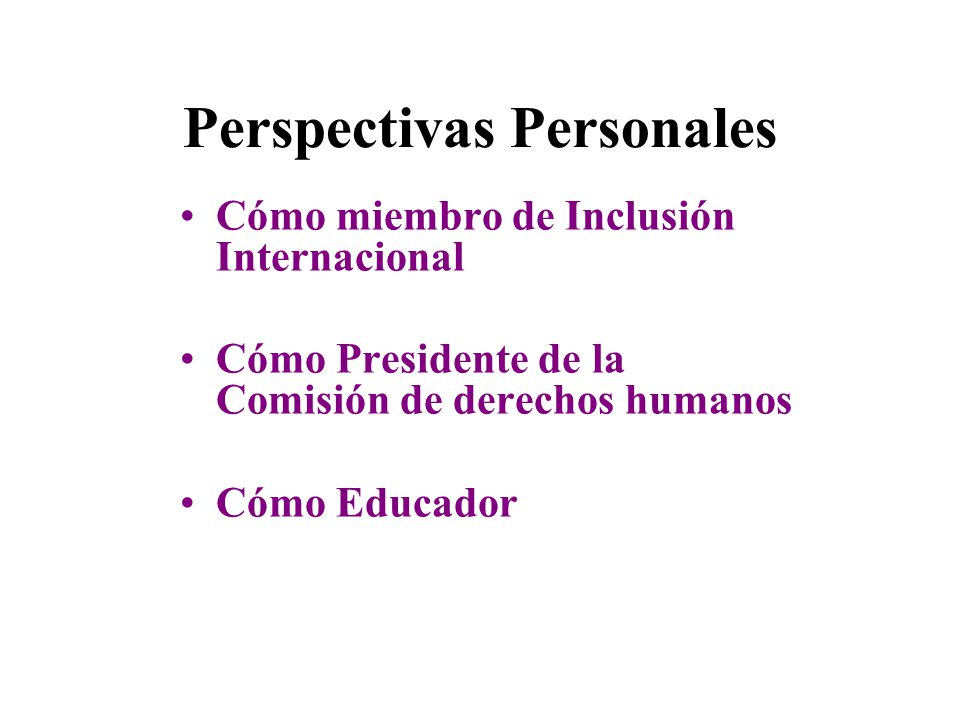 Perspectivas Personales

• Cómo miembro de Inclusión Internacional

• Cómo Presidente de la Comisión de derechos humanos

• Cómo Educador